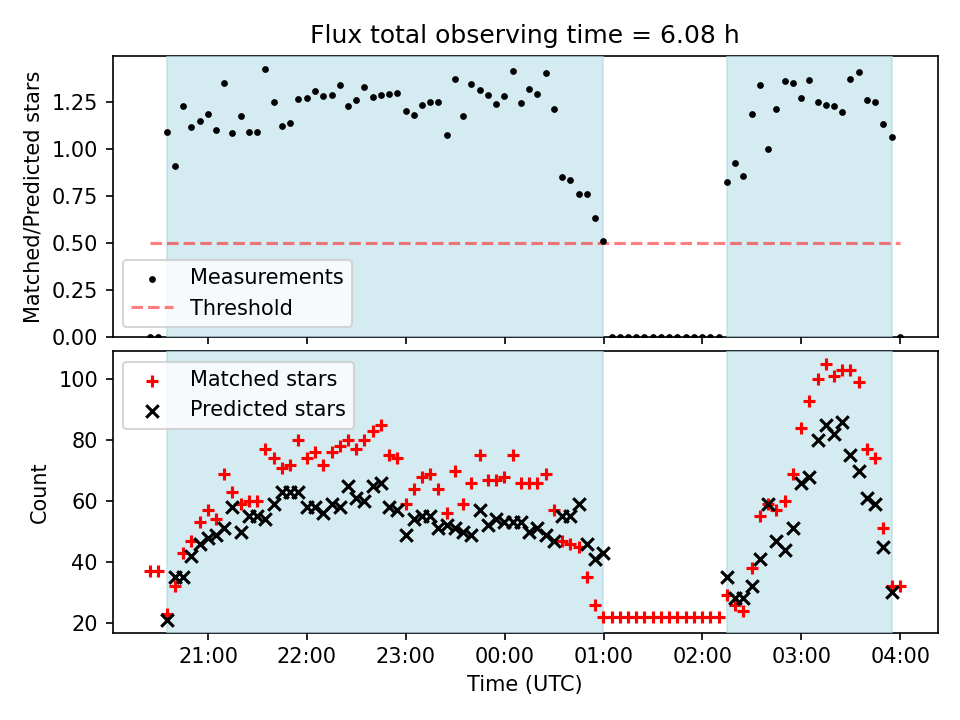 Flux total observing time = 6.08 h

Matched/Predicted stars

1.25
1.00
0.75
0.50
0.25
0.00

Measurements
Threshold

Count

100
80
60
40
20

Matched stars
Predicted stars

21:00
22:00
23:00
00:00
01:00
02:00
03:00
04:00

Time (UTC)